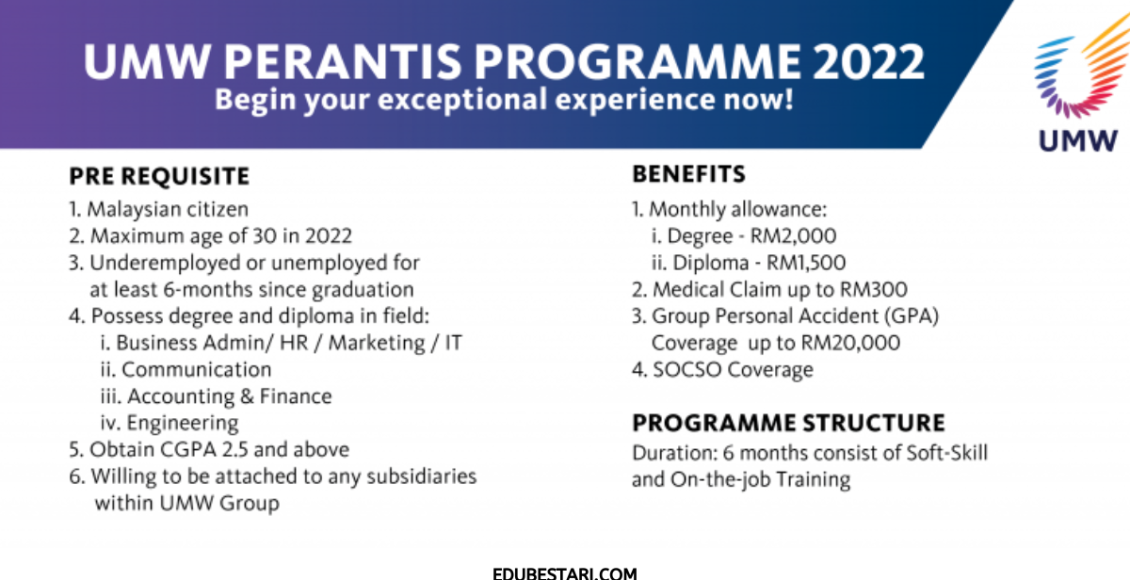 UMW PERANTIS PROGRAMME 2022
Begin your exceptional experience now!

UMW

PRE REQUISITE
1. Malaysian citizen
2. Maximum age of 30 in 2022
3. Underemployed or unemployed for at least 6-months since graduation
4. Possess degree and diploma in field:
i. Business Admin/ HR / Marketing / IT
ii. Communication
iii. Accounting & Finance
iv. Engineering
5. Obtain CGPA 2.5 and above
6. Willing to be attached to any subsidiaries within UMW Group

BENEFITS
1. Monthly allowance:
i. Degree - RM2,000
ii. Diploma - RM1,500
2. Medical Claim up to RM300
3. Group Personal Accident (GPA) Coverage up to RM20,000
4. SOCSO Coverage

PROGRAMME STRUCTURE
Duration: 6 months consist of Soft-Skill and On-the-job Training

EDUBESTARI.COM